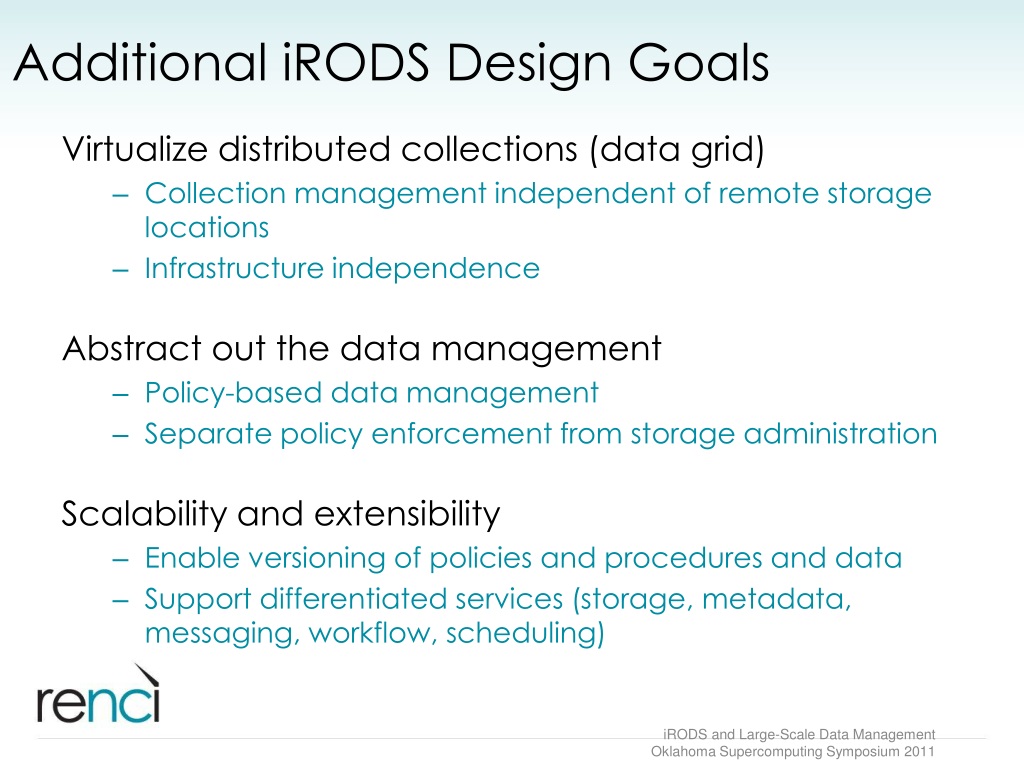 Additional iRODS Design Goals

Virtualize distributed collections (data grid)
– Collection management independent of remote storage locations
– Infrastructure independence

Abstract out the data management
– Policy-based data management
– Separate policy enforcement from storage administration

Scalability and extensibility
– Enable versioning of policies and procedures and data
– Support differentiated services (storage, metadata, messaging, workflow, scheduling)

renci

iRODS and Large-Scale Data Management
Oklahoma Supercomputing Symposium 2011